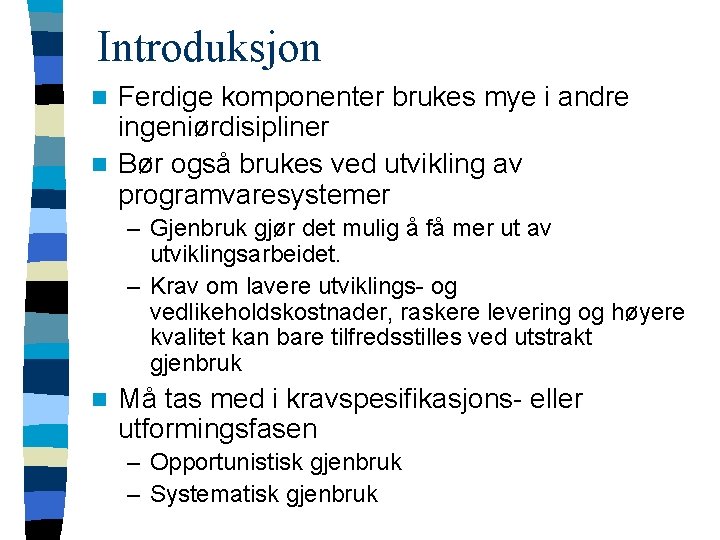 Introduksjon

Ferdige komponenter brukes mye i andre ingeniørdisipliner

Bør også brukes ved utvikling av programvaresystemer

– Gjenbruk gjør det mulig å få mer ut av utviklingsarbeidet.

– Krav om lavere utviklings- og vedlikeholdskostnader, raskere levering og høyere kvalitet kan bare tilfredsstilles ved utstrakt gjenbruk

Må tas med i kravspesifikasjons- eller utformingsfasen

– Opportunistisk gjenbruk

– Systematisk gjenbruk